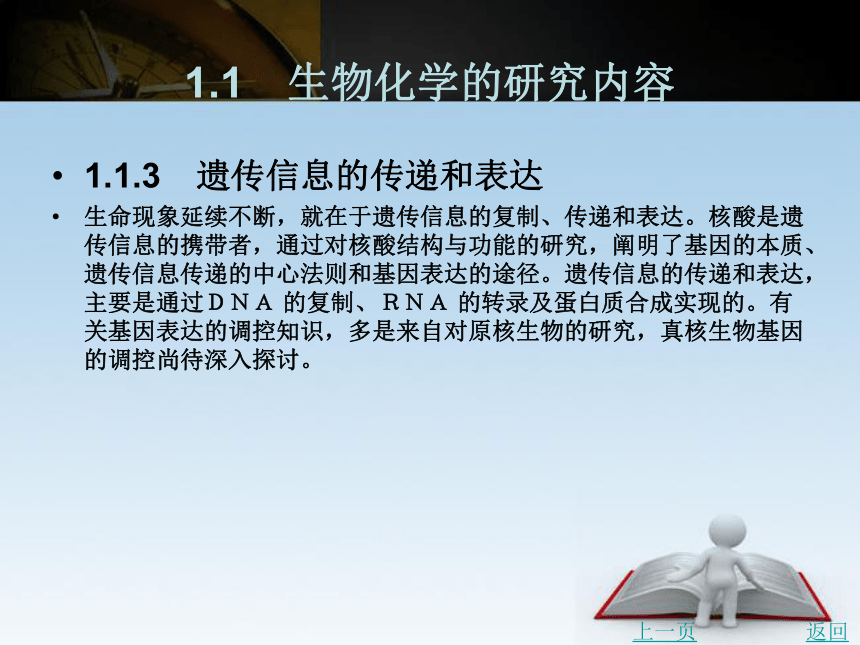 1.1 生物化学的研究内容

• 1.1.3 遗传信息的传递和表达

• 生命现象延续不断，就在于遗传信息的复制、传递和表达。核酸是遗传信息的携带者，通过对核酸结构与功能的研究，阐明了基因的本质、遗传信息传递的中心法则和基因表达的途径。遗传信息的传递和表达，主要是通过ＤＮＡ 的复制、ＲＮＡ 的转录及蛋白质合成实现的。有关基因表达的调控知识，多是来自对原核生物的研究，真核生物基因的调控尚待深入探讨。

上一页 返回